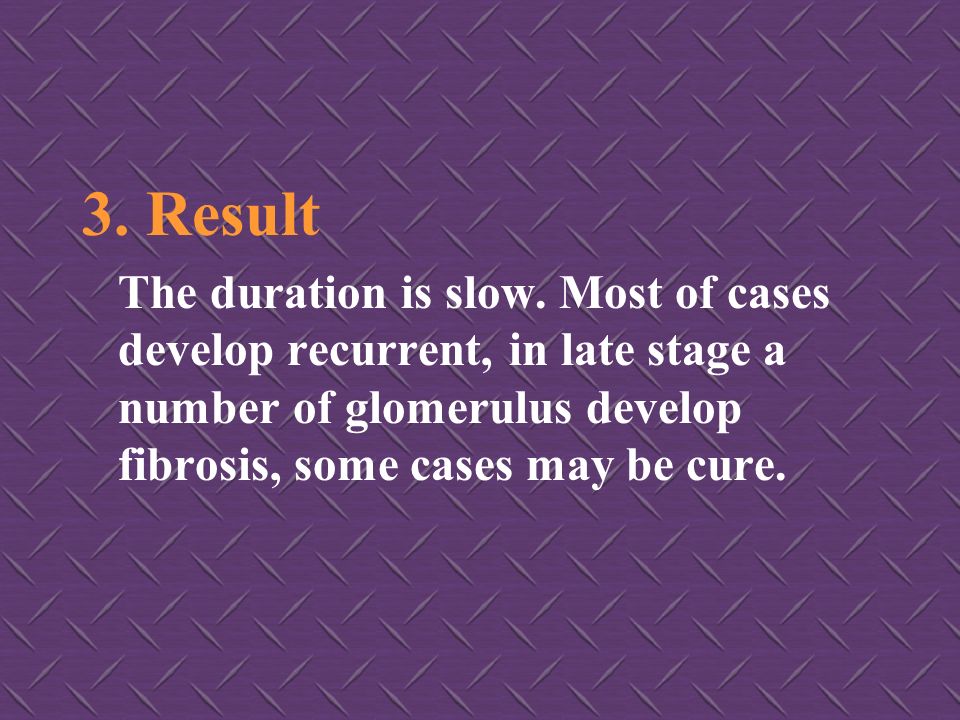 3. Result

The duration is slow. Most of cases develop recurrent, in late stage a number of glomerulus develop fibrosis, some cases may be cure.